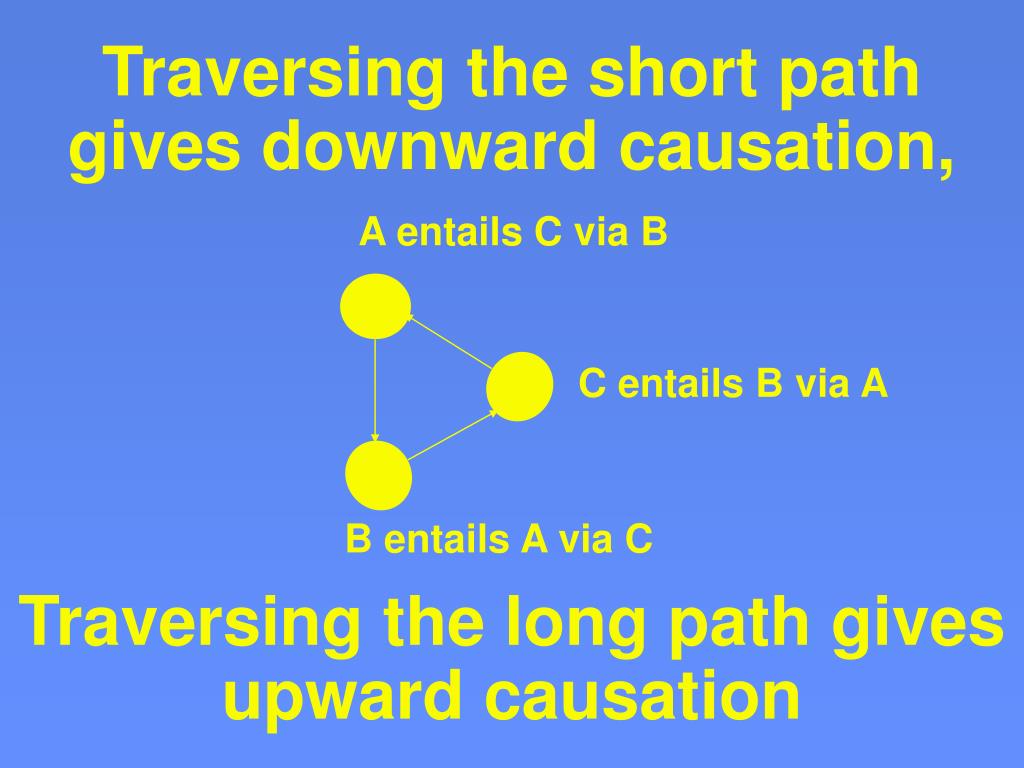 Traversing the short path gives downward causation,

A entails C via B

C entails B via A

B entails A via C

Traversing the long path gives upward causation